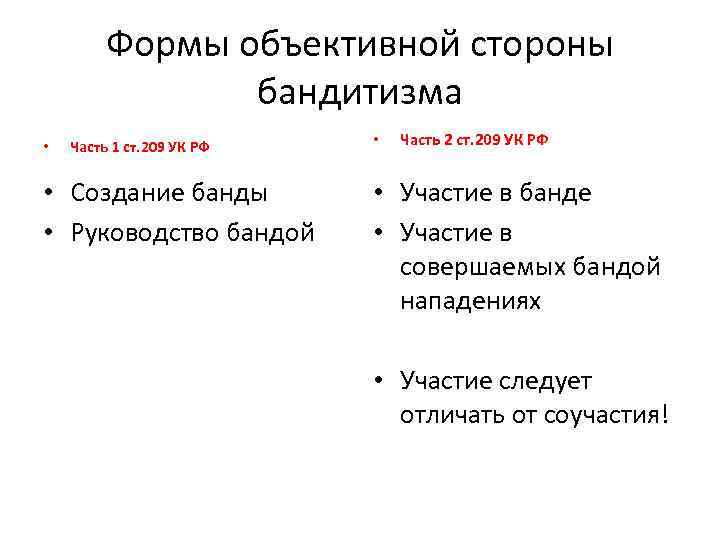 Формы объективной стороны бандитизма

• Часть 1 ст.209 УК РФ

• Создание банды
• Руководство бандой

• Часть 2 ст.209 УК РФ

• Участие в банде
• Участие в совершаемых бандой нападениях

• Участие следует отличать от соучастия!